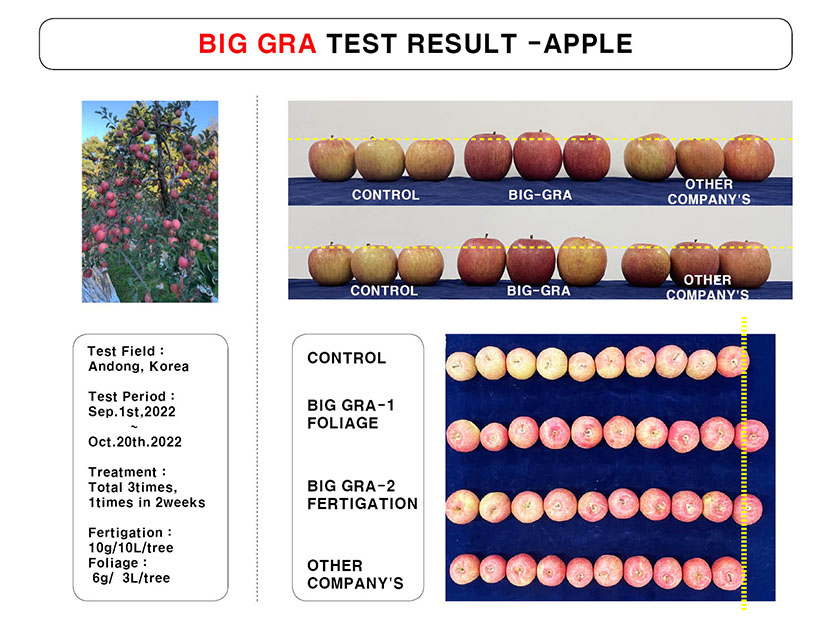 BIG GRA TEST RESULT -APPLE

CONTROL
BIG-GRA
OTHER COMPANY'S

CONTROL
BIG-GRA
OTHER COMPANY'S

Test Field :
Andong, Korea

Test Period :
Sep.1st,2022
~
Oct.20th.2022

Treatment :
Total 3times,
1times in 2weeks

Fertigation :
10g/10L/tree
Foliage :
6g/ 3L/tree

CONTROL

BIG GRA-1
FOLIAGE

BIG GRA-2
FERTIGATION

OTHER
COMPANY'S